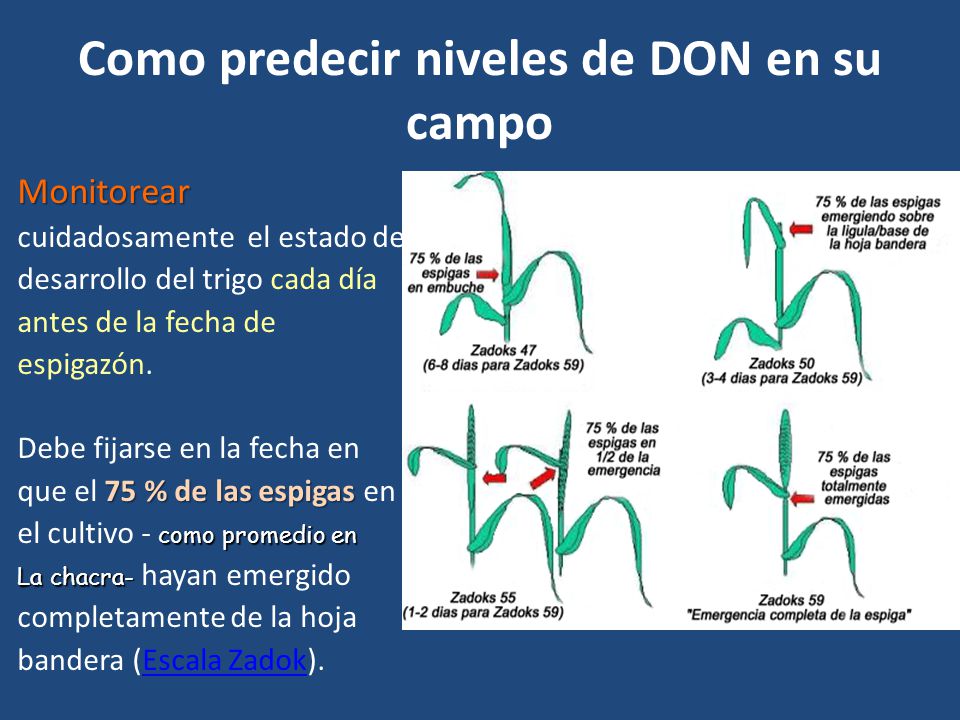 Como predecir niveles de DON en su campo

Monitorear cuidadosamente el estado de desarrollo del trigo cada día antes de la fecha de espigazón.

Debe fijarse en la fecha en que el 75 % de las espigas en el cultivo - como promedio en La chacra- hayan emergido completamente de la hoja bandera (Escala Zadok).

75 % de las espigas en embuche

Zadoks 47
(6-8 dias para Zadoks 59)

75 % de las espigas emergiendo sobre la ligula/base de la hoja bandera

Zadoks 50
(3-4 dias para Zadoks 59)

75 % de las espigas en 1/2 de la emergencia

Zadoks 55
(1-2 dias para Zadoks 59)

75 % de las espigas totalmente emergidas

Zadoks 59
"Emergencia completa de la espiga"